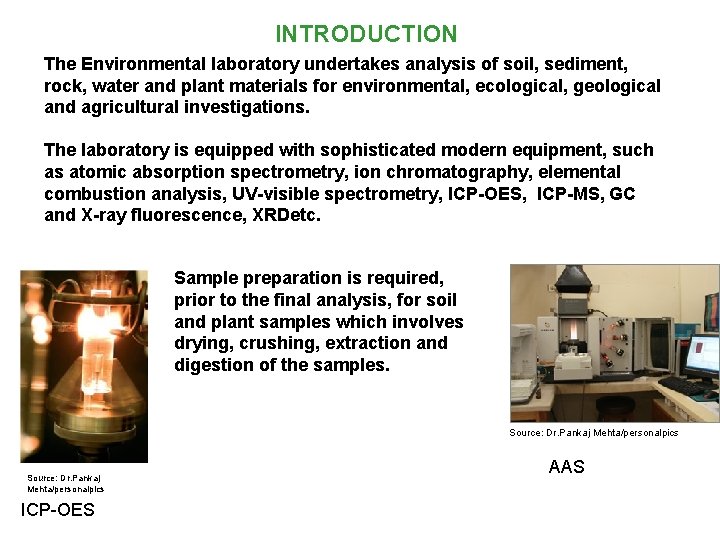 INTRODUCTION

The Environmental laboratory undertakes analysis of soil, sediment, rock, water and plant materials for environmental, ecological, geological and agricultural investigations.

The laboratory is equipped with sophisticated modern equipment, such as atomic absorption spectrometry, ion chromatography, elemental combustion analysis, UV-visible spectrometry, ICP-OES, ICP-MS, GC and X-ray fluorescence, XRDetc.

Sample preparation is required, prior to the final analysis, for soil and plant samples which involves drying, crushing, extraction and digestion of the samples.

Source: Dr.Pankaj Mehta/personalpics

ICP-OES

Source: Dr.Pankaj Mehta/personalpics

AAS